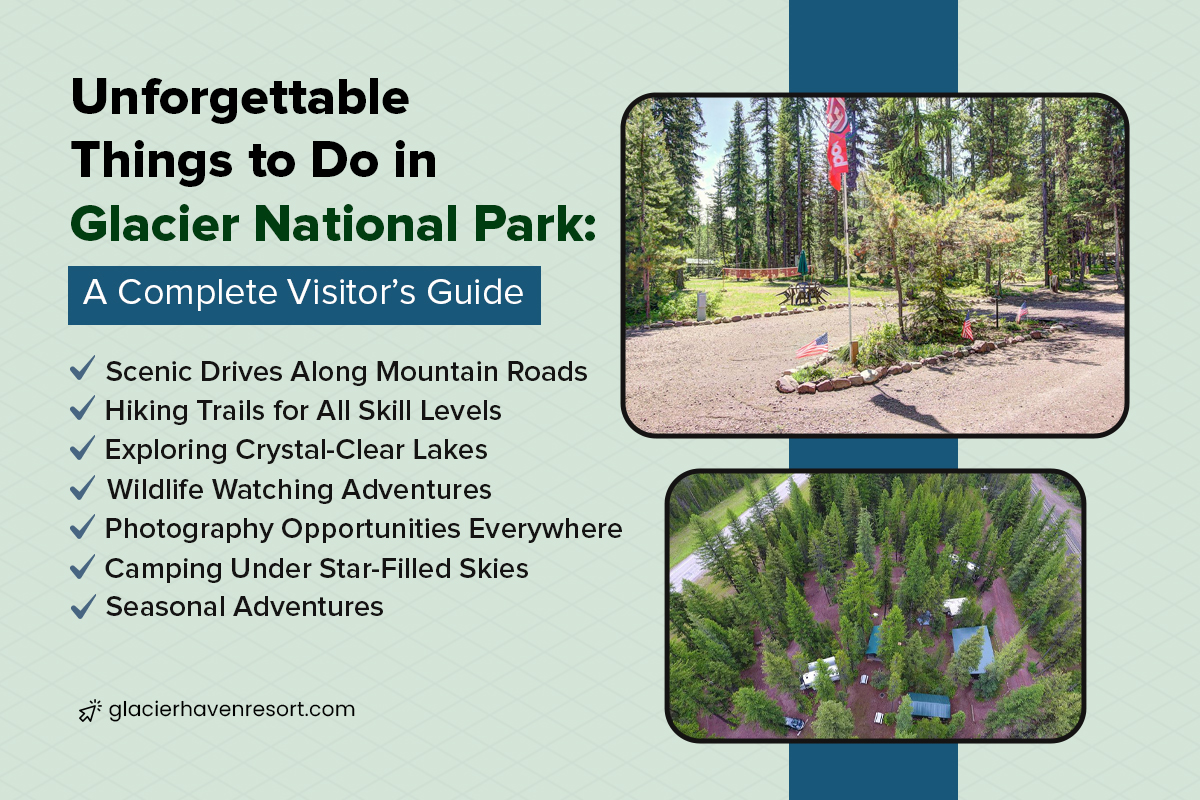 Unforgettable Things to Do in Glacier National Park:

A Complete Visitor's Guide

✓ Scenic Drives Along Mountain Roads
✓ Hiking Trails for All Skill Levels
✓ Exploring Crystal-Clear Lakes
✓ Wildlife Watching Adventures
✓ Photography Opportunities Everywhere
✓ Camping Under Star-Filled Skies
✓ Seasonal Adventures

glacierhavenresort.com